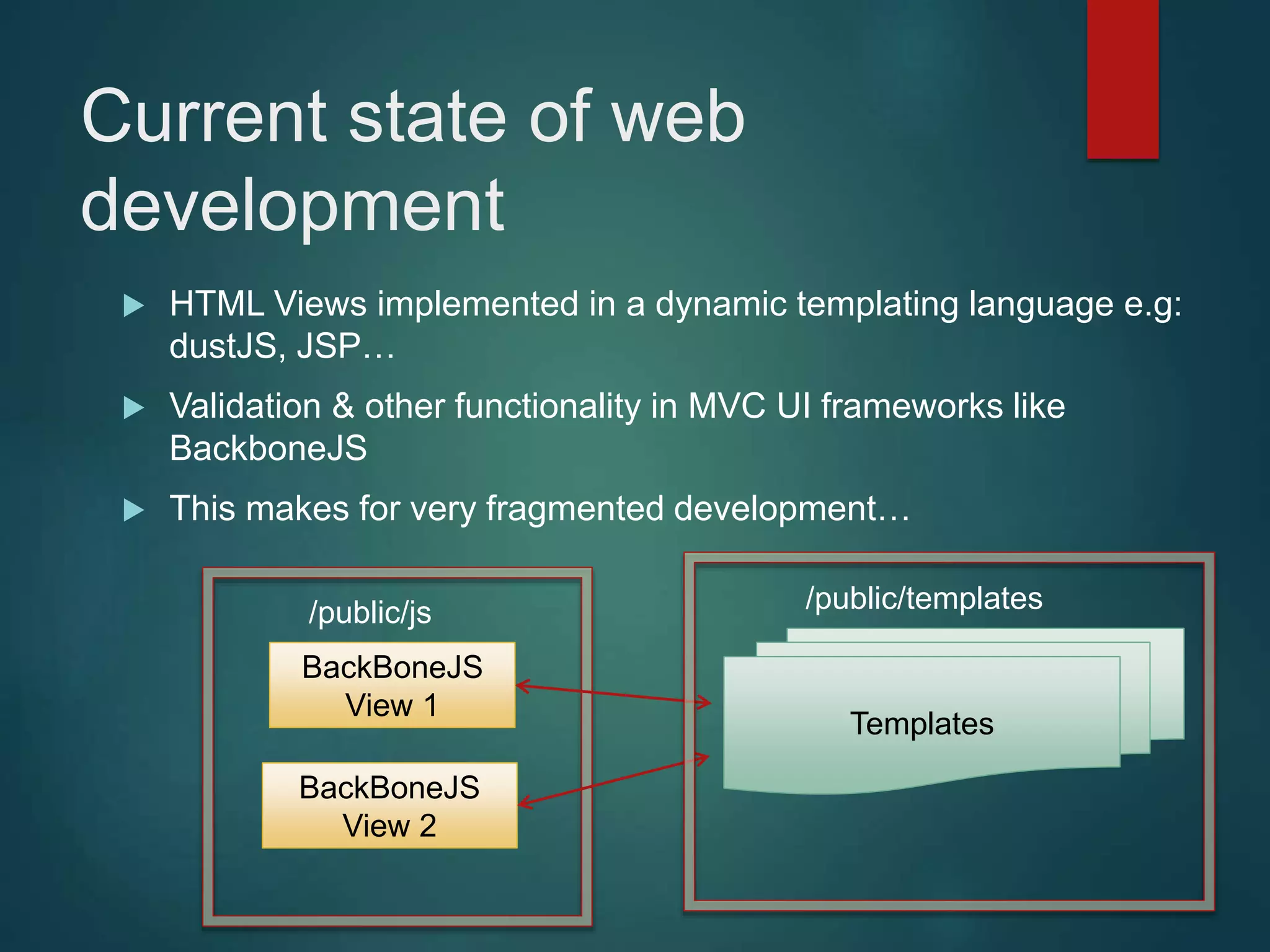 Current state of web development

HTML Views implemented in a dynamic templating language e.g: dustJS, JSP…

Validation & other functionality in MVC UI frameworks like BackboneJS

This makes for very fragmented development…

/public/js

BackBoneJS View 1

BackBoneJS View 2

/public/templates

Templates